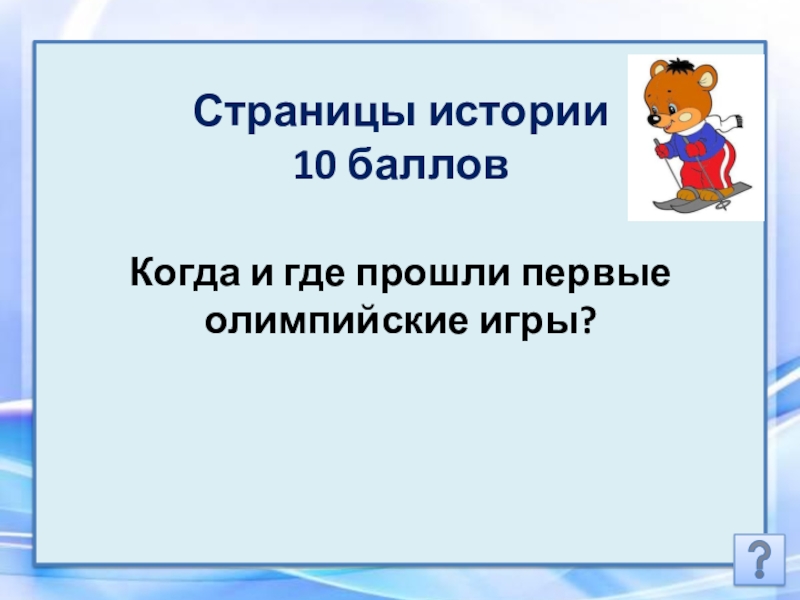 Страницы истории
10 баллов

Когда и где прошли первые олимпийские игры?

?